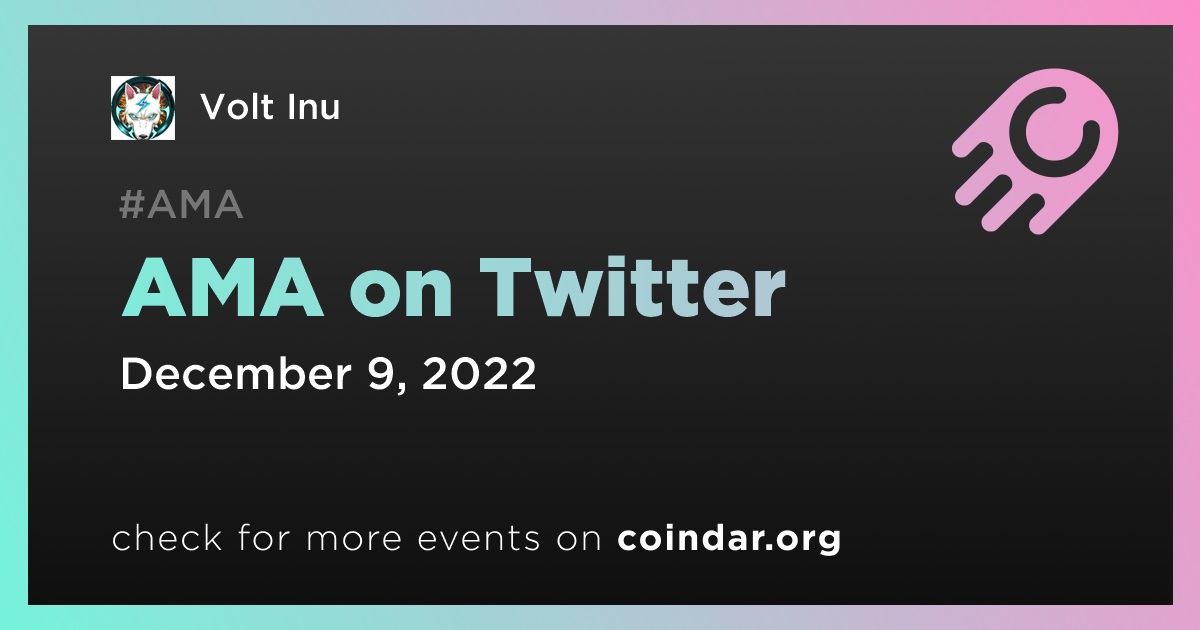 Volt Inu

#AMA

AMA on Twitter

December 9, 2022

check for more events on coindar.org